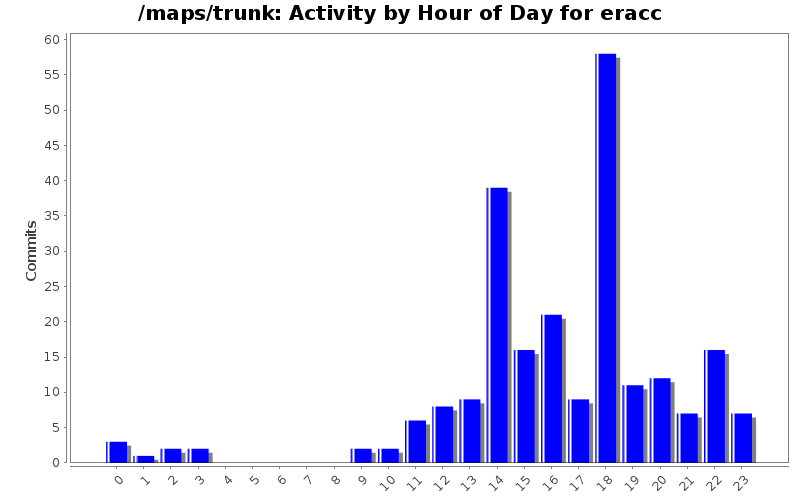 /maps/trunk: Activity by Hour of Day for eracc

Commits

60
55
50
45
40
35
30
25
20
15
10
5
0

0 1 2 3 4 5 6 7 8 9 10 11 12 13 14 15 16 17 18 19 20 21 22 23